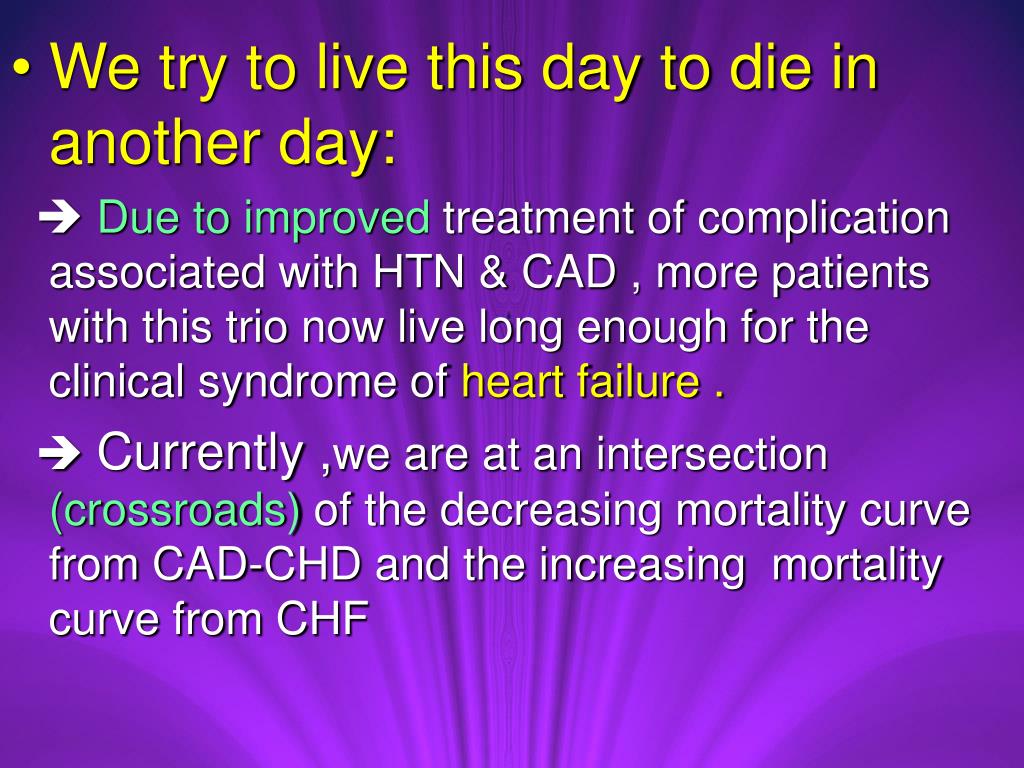 • We try to live this day to die in another day:

➔ Due to improved treatment of complication associated with HTN & CAD , more patients with this trio now live long enough for the clinical syndrome of heart failure .

➔ Currently ,we are at an intersection (crossroads) of the decreasing mortality curve from CAD-CHD and the increasing mortality curve from CHF